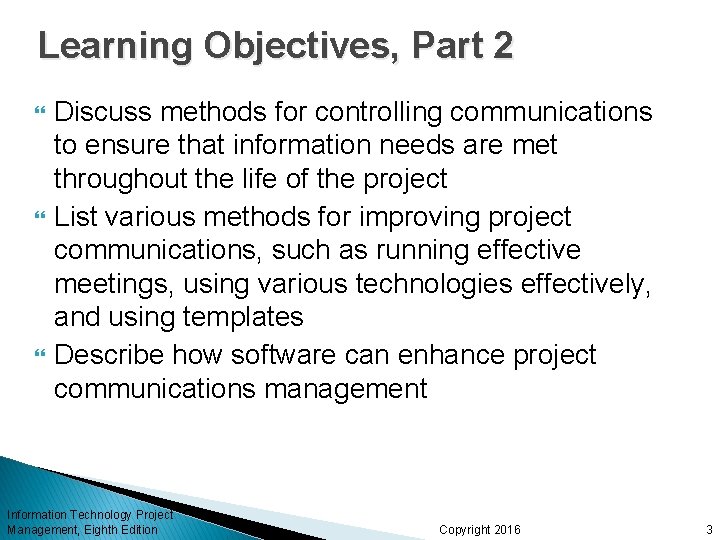 Learning Objectives, Part 2

Discuss methods for controlling communications to ensure that information needs are met throughout the life of the project

List various methods for improving project communications, such as running effective meetings, using various technologies effectively, and using templates

Describe how software can enhance project communications management

Information Technology Project Management, Eighth Edition

Copyright 2016

3